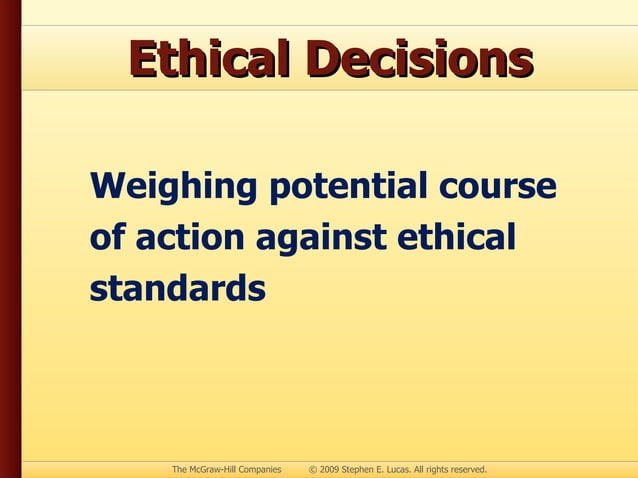 Ethical Decisions

Weighing potential course of action against ethical standards

The McGraw-Hill Companies © 2009 Stephen E. Lucas. All rights reserved.